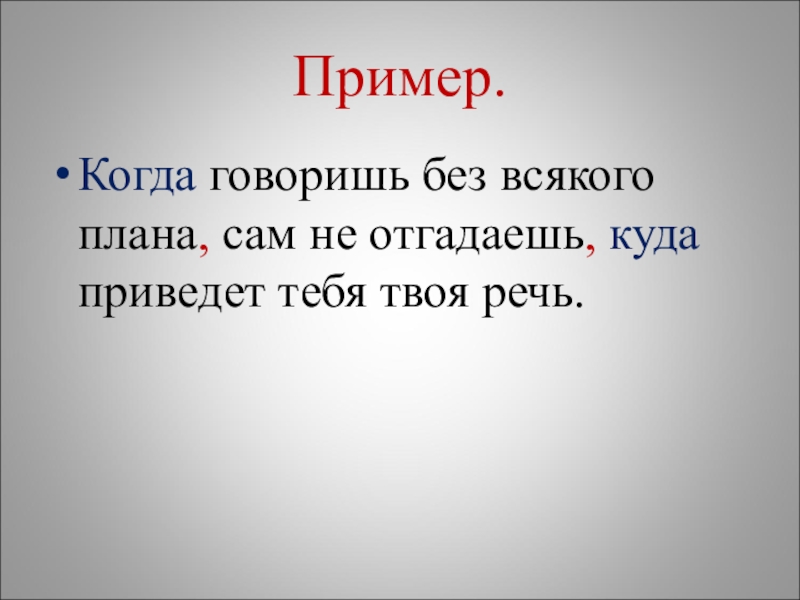 Пример.

• Когда говоришь без всякого плана, сам не отгадаешь, куда приведет тебя твоя речь.